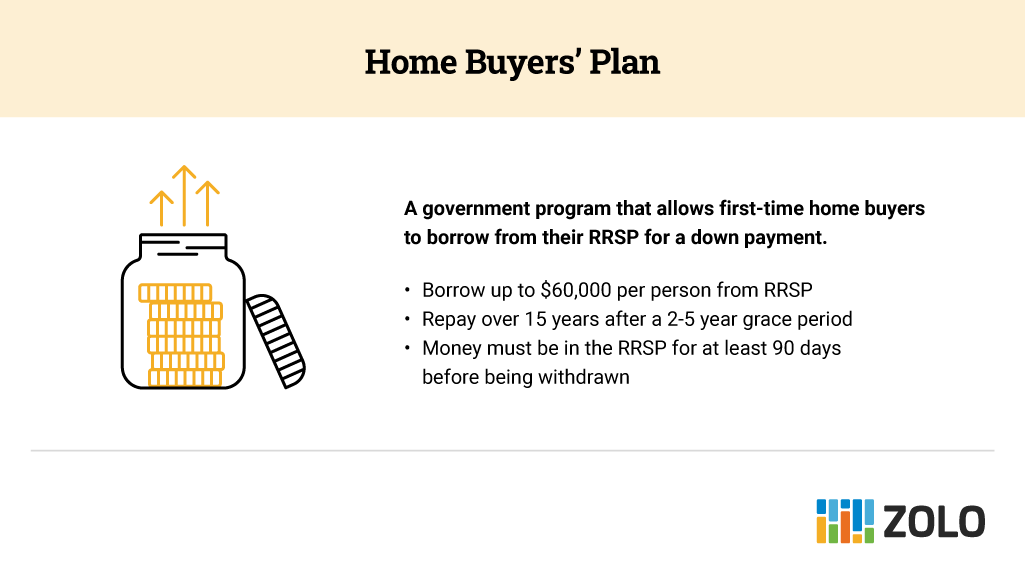 Home Buyers' Plan

A government program that allows first-time home buyers to borrow from their RRSP for a down payment.

• Borrow up to \$60,000 per person from RRSP
• Repay over 15 years after a 2-5 year grace period
• Money must be in the RRSP for at least 90 days before being withdrawn

ZOLO